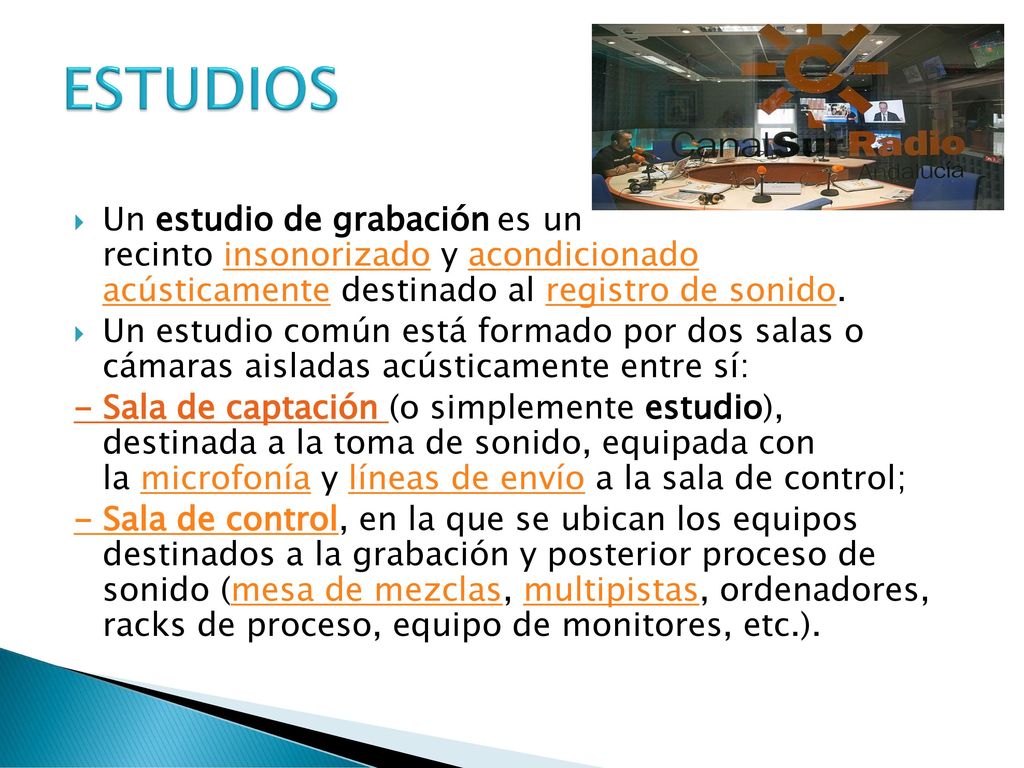 ESTUDIOS

CanalSur Radio Andalucía

Un estudio de grabación es un recinto insonorizado y acondicionado acústicamente destinado al registro de sonido.

Un estudio común está formado por dos salas o cámaras aisladas acústicamente entre sí:

- Sala de captación (o simplemente estudio), destinada a la toma de sonido, equipada con la microfonía y líneas de envío a la sala de control;

- Sala de control, en la que se ubican los equipos destinados a la grabación y posterior proceso de sonido (mesa de mezclas, multipistas, ordenadores, racks de proceso, equipo de monitores, etc.).